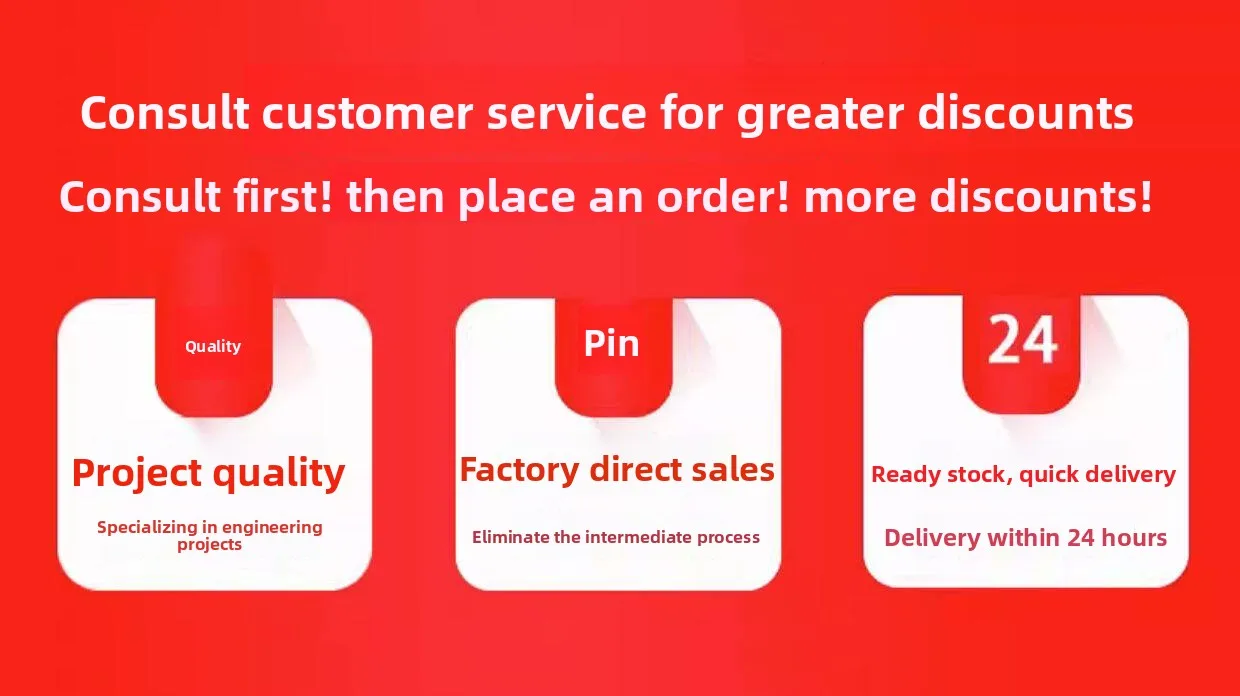 Consult customer service for greater discounts

Consult first! then place an order! more discounts!

Quality

Project quality

Specializing in engineering projects

Pin

Factory direct sales

Eliminate the intermediate process

24

Ready stock, quick delivery

Delivery within 24 hours